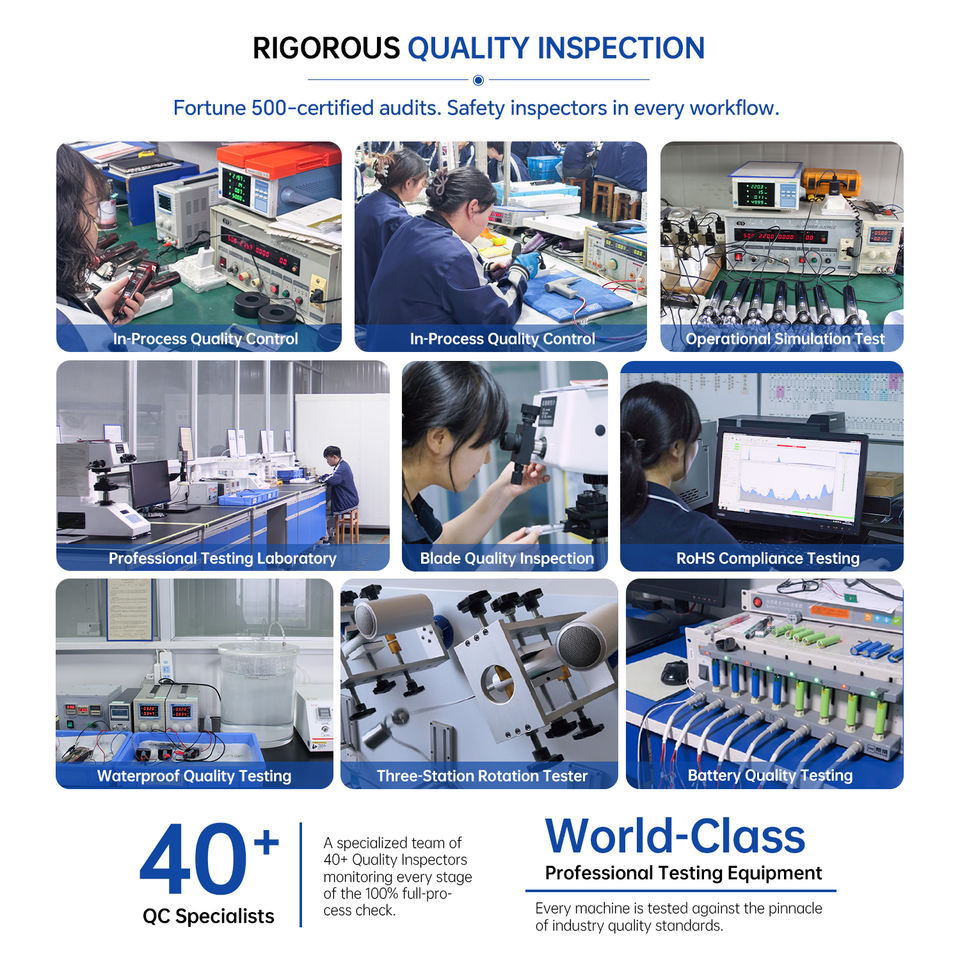 RIGOROUS QUALITY INSPECTION

Fortune 500-certified audits. Safety inspectors in every workflow.

In-Process Quality Control

In-Process Quality Control

Operational Simulation Test

Professional Testing Laboratory

Blade Quality Inspection

RoHS Compliance Testing

Waterproof Quality Testing

Three-Station Rotation Tester

Battery Quality Testing

40+
QC Specialists

A specialized team of 40+ Quality Inspectors monitoring every stage of the 100% full-process check.

World-Class
Professional Testing Equipment

Every machine is tested against the pinnacle of industry quality standards.